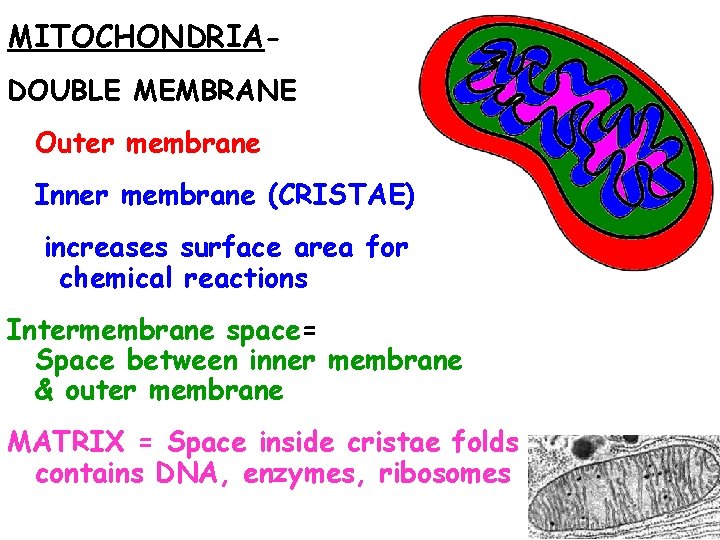 MITOCHONDRIA-

DOUBLE MEMBRANE

Outer membrane

Inner membrane (CRISTAE)

increases surface area for chemical reactions

Intermembrane space= Space between inner membrane & outer membrane

MATRIX = Space inside cristae folds contains DNA, enzymes, ribosomes